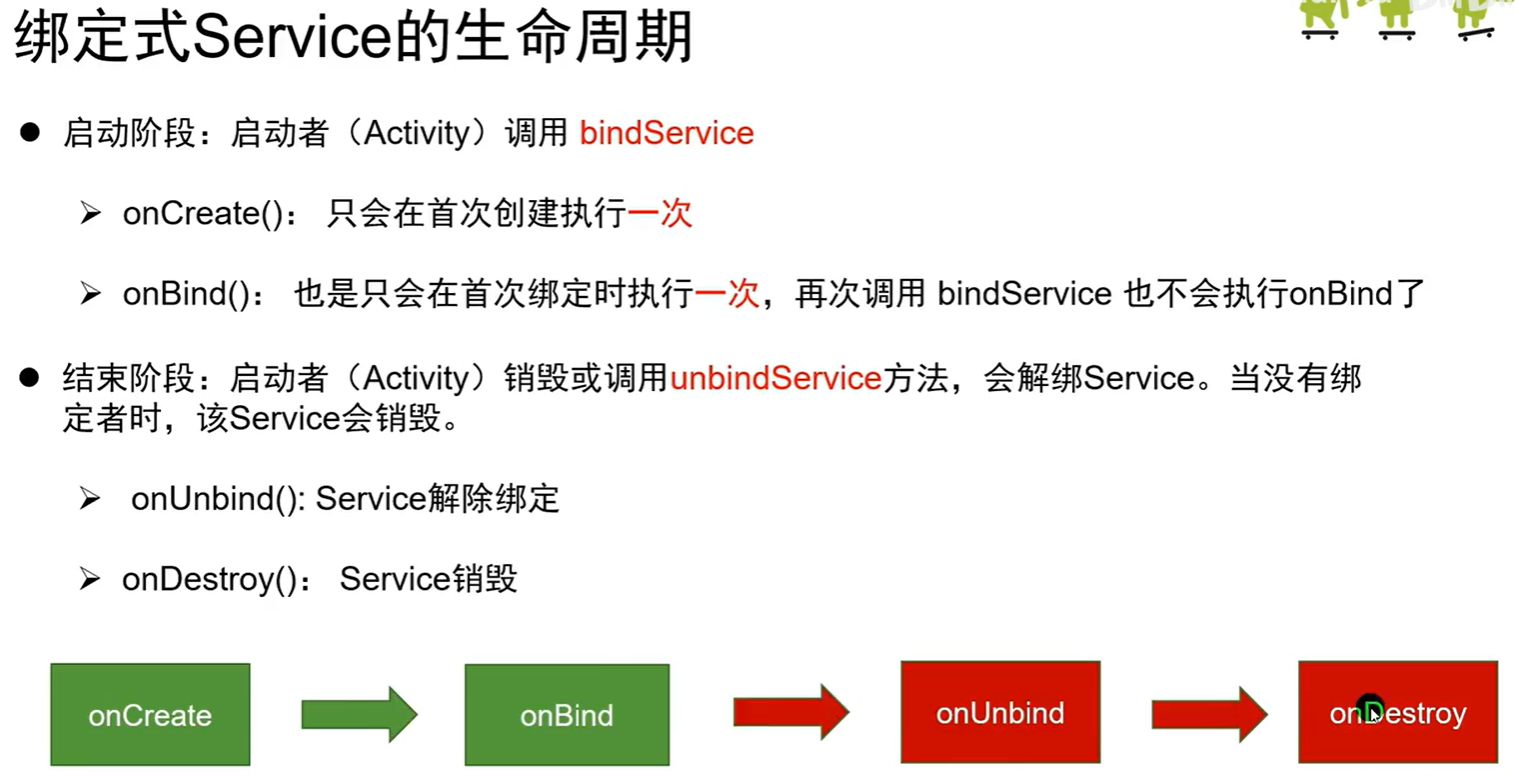 绑定式Service的生命周期

● 启动阶段：启动者（Activity）调用 bindService

➢ onCreate()： 只会在首次创建执行一次

➢ onBind()： 也是只会在首次绑定时执行一次，再次调用 bindService 也不会执行onBind了

● 结束阶段：启动者（Activity）销毁或调用unbindService方法，会解绑Service。当没有绑定者时，该Service会销毁。

➢ onUnbind(): Service解除绑定

➢ onDestroy()： Service销毁

onCreate

onBind

onUnbind

onDestroy